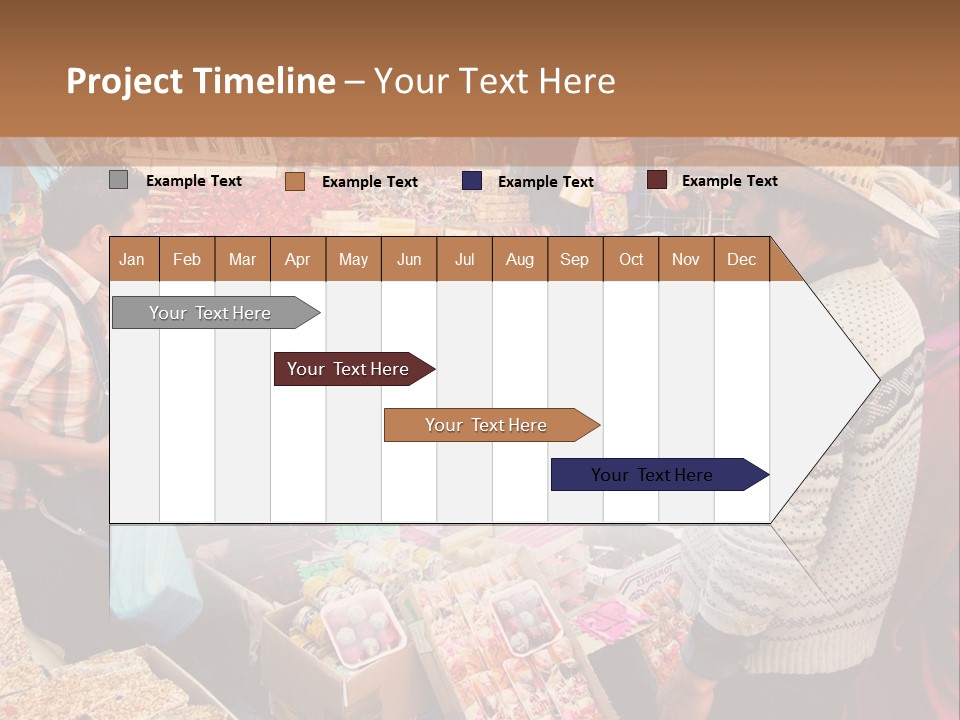 Project Timeline – Your Text Here

Example Text
Example Text
Example Text
Example Text

| Jan | Feb | Mar | Apr | May | Jun | Jul | Aug | Sep | Oct | Nov | Dec |
|---|---|---|---|---|---|---|---|---|---|---|---|

Your Text Here
Your Text Here
Your Text Here
Your Text Here